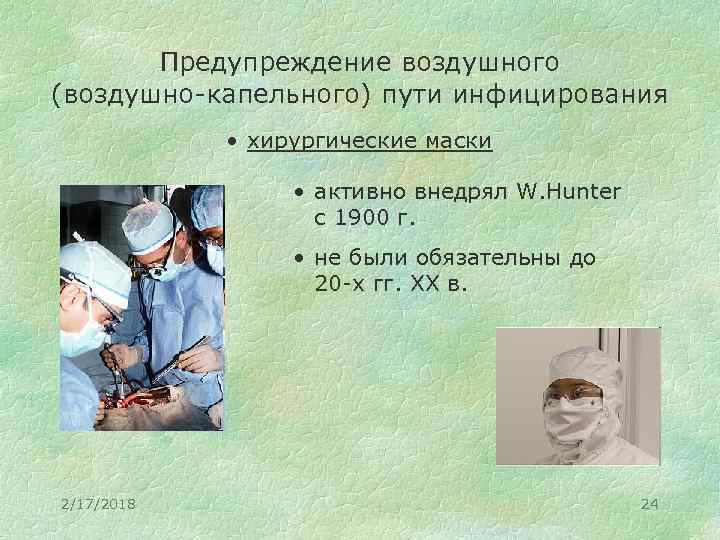 Предупреждение воздушного (воздушно-капельного) пути инфицирования

• хирургические маски

• активно внедрял W.Hunter с 1900 г.

• не были обязательны до 20-х гг. XX в.

2/17/2018

24